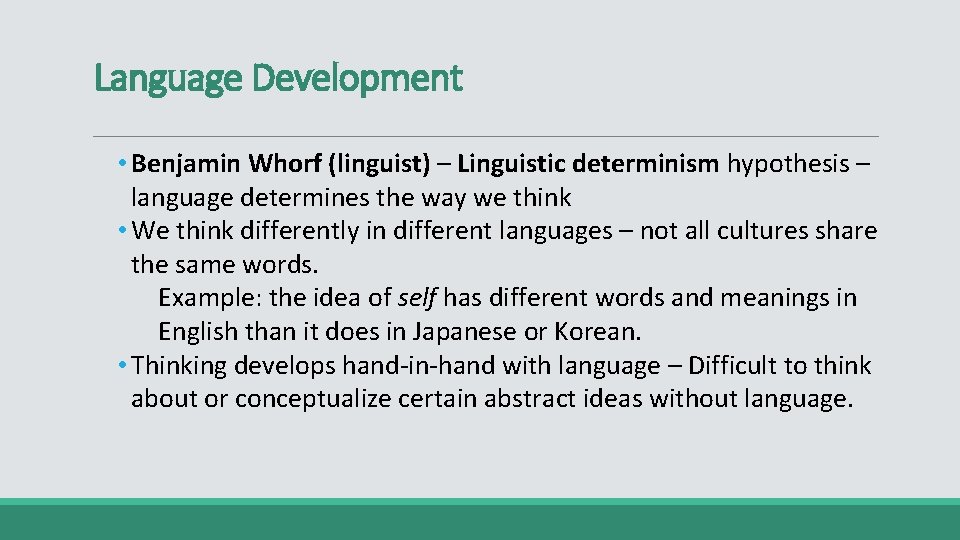 Language Development

• Benjamin Whorf (linguist) – Linguistic determinism hypothesis – language determines the way we think
• We think differently in different languages – not all cultures share the same words.
Example: the idea of self has different words and meanings in English than it does in Japanese or Korean.
• Thinking develops hand-in-hand with language – Difficult to think about or conceptualize certain abstract ideas without language.